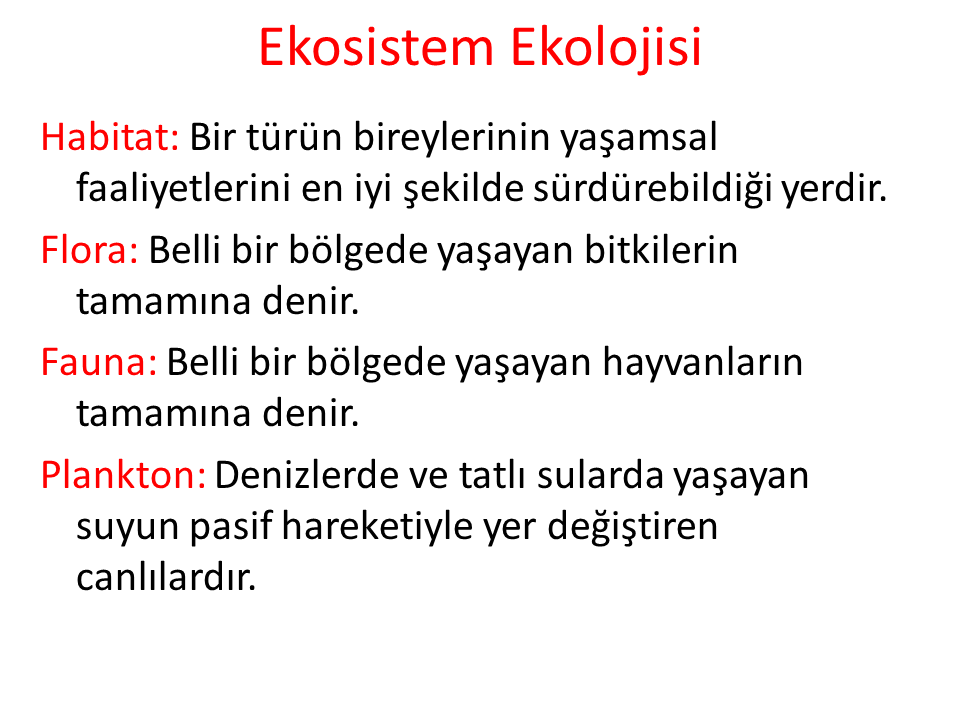 Ekosistem Ekolojisi

Habitat: Bir türün bireylerinin yaşamsal faaliyetlerini en iyi şekilde sürdürebildiği yerdir.

Flora: Belli bir bölgede yaşayan bitkilerin tamamına denir.

Fauna: Belli bir bölgede yaşayan hayvanların tamamına denir.

Plankton: Denizlerde ve tatlı sularda yaşayan suyun pasif hareketiyle yer değiştiren canlılardır.